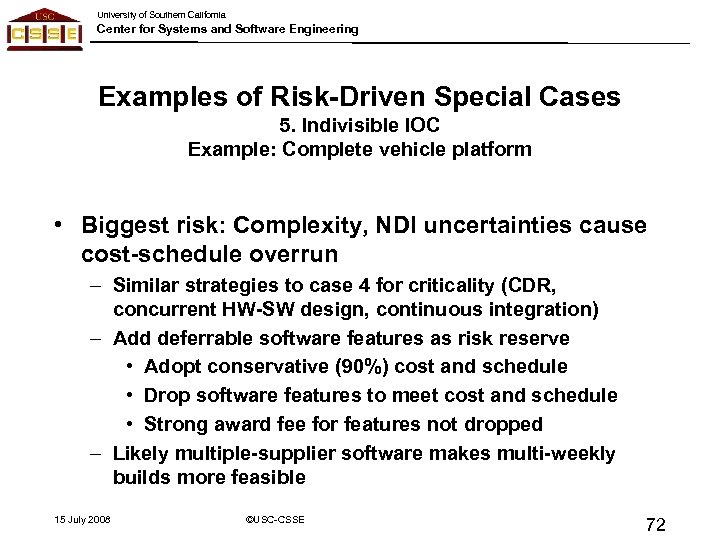 USC
CSSE
University of Southern California
Center for Systems and Software Engineering

Examples of Risk-Driven Special Cases
5. Indivisible IOC
Example: Complete vehicle platform

• Biggest risk: Complexity, NDI uncertainties cause cost-schedule overrun
– Similar strategies to case 4 for criticality (CDR, concurrent HW-SW design, continuous integration)
– Add deferrable software features as risk reserve
• Adopt conservative (90%) cost and schedule
• Drop software features to meet cost and schedule
• Strong award fee for features not dropped
– Likely multiple-supplier software makes multi-weekly builds more feasible

15 July 2008
©USC-CSSE
72